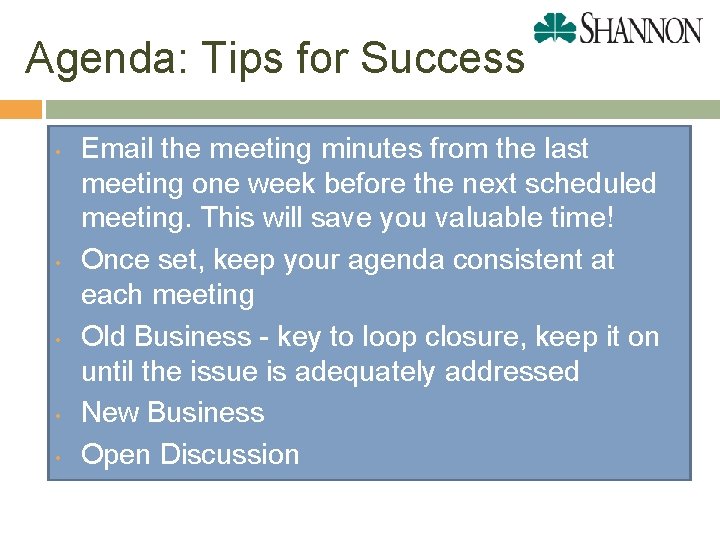 SHANNON

Agenda: Tips for Success

• Email the meeting minutes from the last meeting one week before the next scheduled meeting. This will save you valuable time!
• Once set, keep your agenda consistent at each meeting
• Old Business - key to loop closure, keep it on until the issue is adequately addressed
• New Business
• Open Discussion